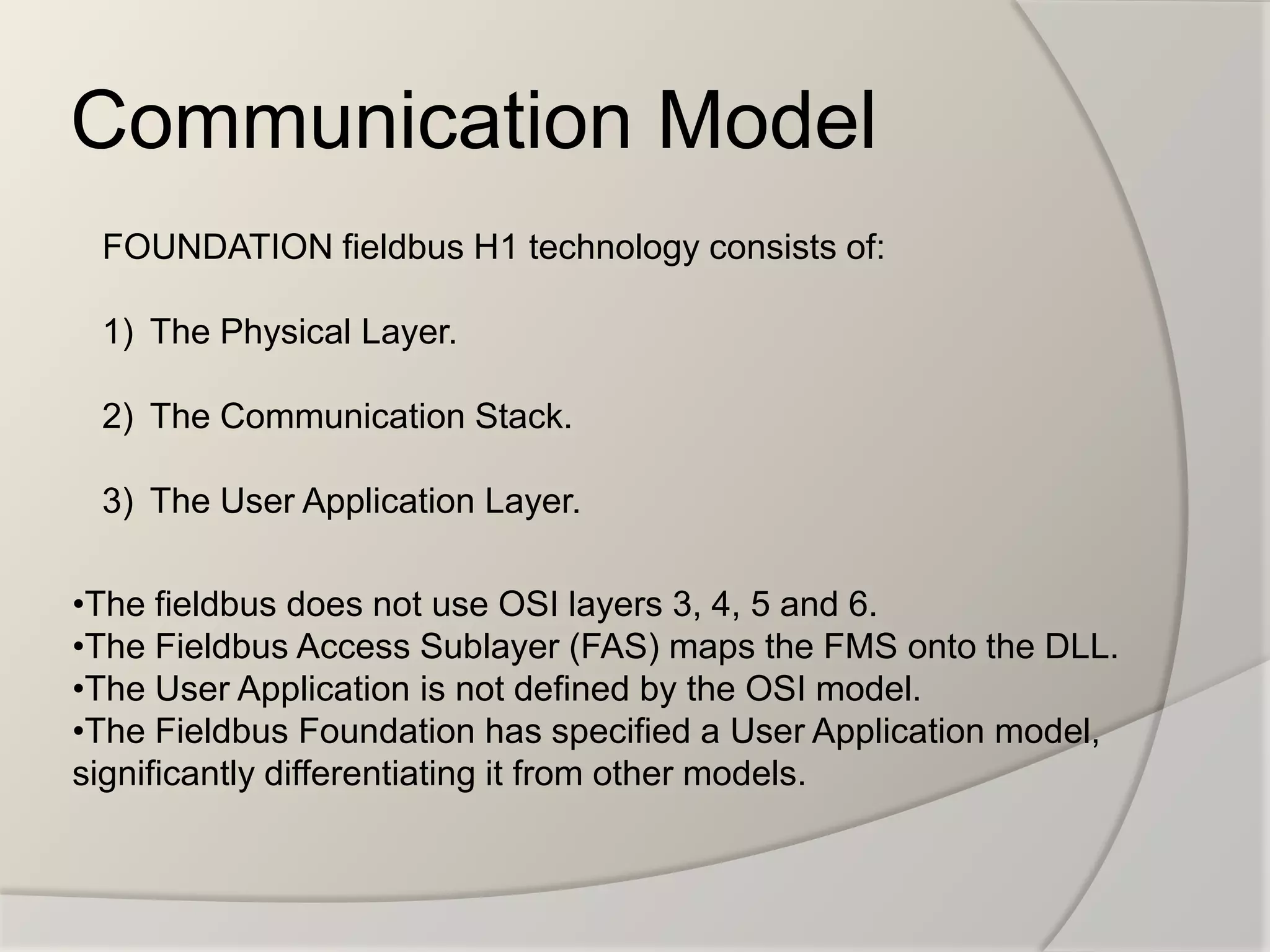 Communication Model

FOUNDATION fieldbus H1 technology consists of:

1) The Physical Layer.

2) The Communication Stack.

3) The User Application Layer.

•The fieldbus does not use OSI layers 3, 4, 5 and 6.
•The Fieldbus Access Sublayer (FAS) maps the FMS onto the DLL.
•The User Application is not defined by the OSI model.
•The Fieldbus Foundation has specified a User Application model, significantly differentiating it from other models.